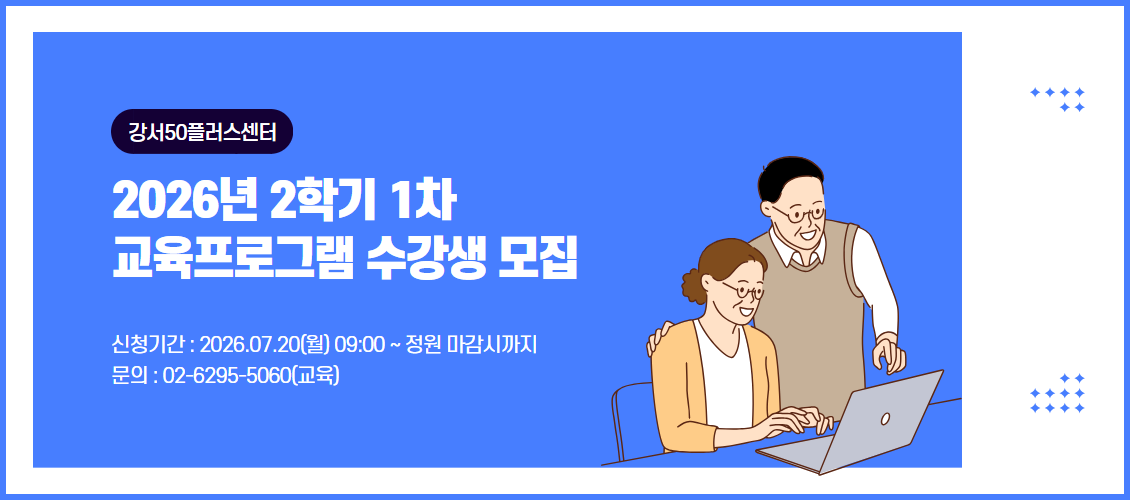 강서50플러스센터

2026년 2학기 1차
교육프로그램 수강생 모집

신청기간 : 2026.07.20(월) 09:00 ~ 정원 마감시까지
문의 : 02-6295-5060(교육)